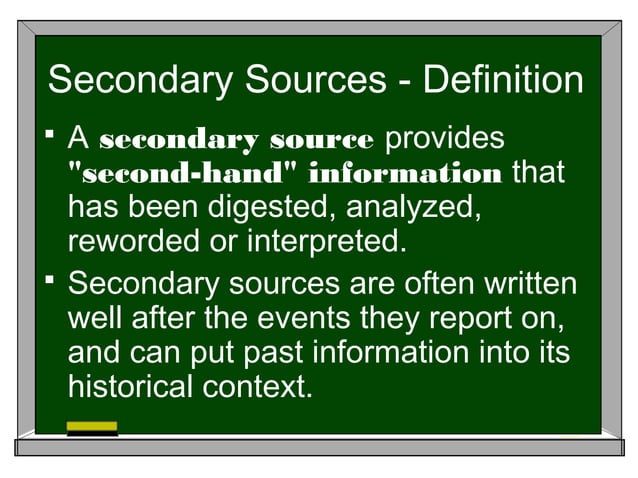 Secondary Sources - Definition

▪ A secondary source provides "second-hand" information that has been digested, analyzed, reworded or interpreted.

▪ Secondary sources are often written well after the events they report on, and can put past information into its historical context.